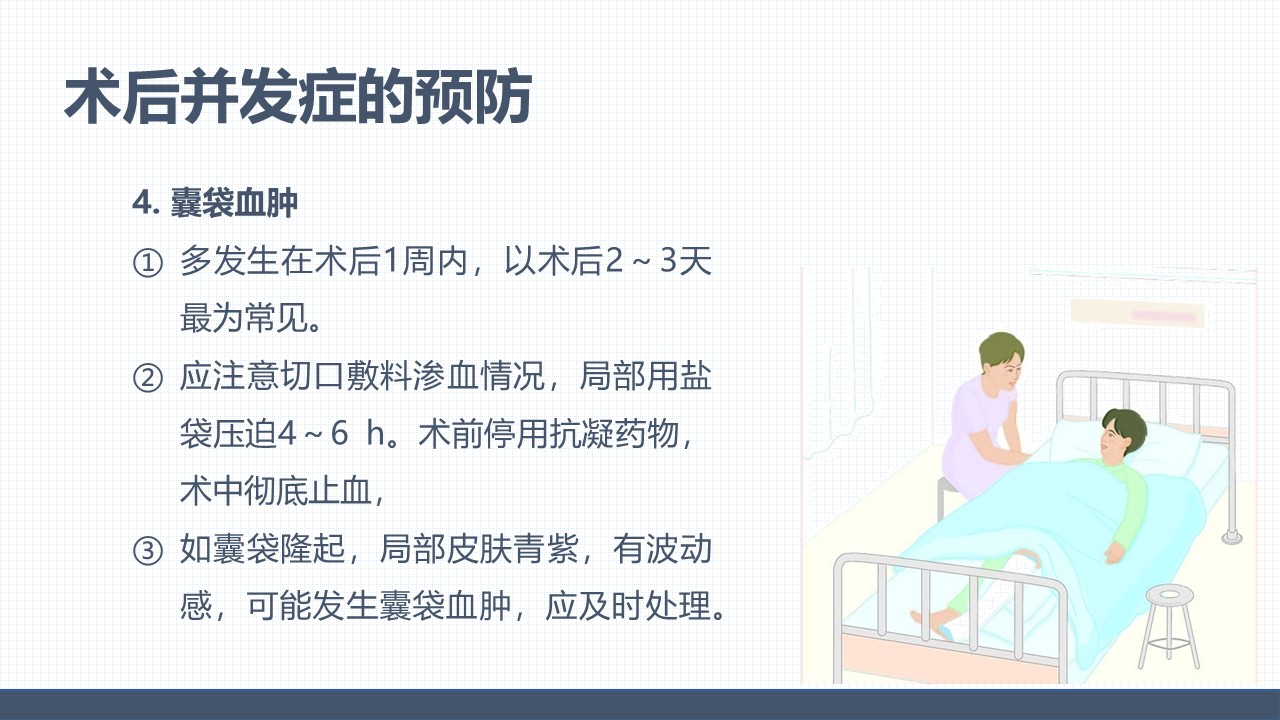 术后并发症的预防

4. 囊袋血肿

① 多发生在术后1周内，以术后2～3天最为常见。

② 应注意切口敷料渗血情况，局部用盐袋压迫4～6 h。术前停用抗凝药物，术中彻底止血，

③ 如囊袋隆起，局部皮肤青紫，有波动感，可能发生囊袋血肿，应及时处理。